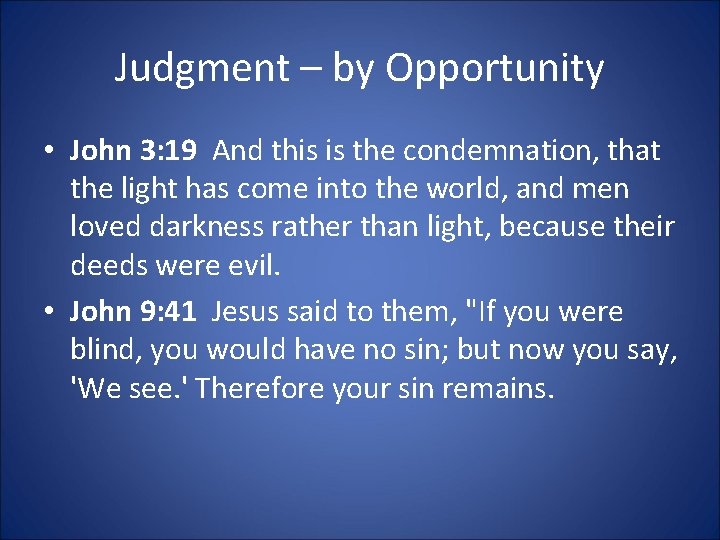 Judgment – by Opportunity

• John 3:19 And this is the condemnation, that the light has come into the world, and men loved darkness rather than light, because their deeds were evil.

• John 9:41 Jesus said to them, "If you were blind, you would have no sin; but now you say, 'We see.' Therefore your sin remains.